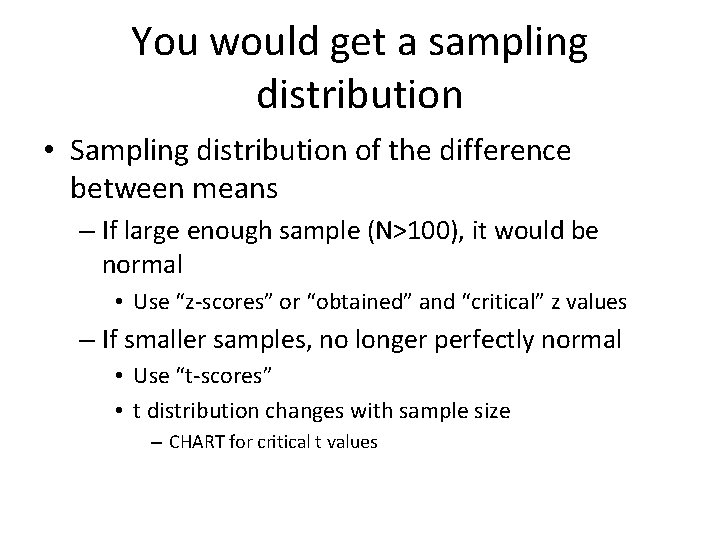 You would get a sampling distribution

• Sampling distribution of the difference between means
– If large enough sample (N>100), it would be normal
• Use “z-scores” or “obtained” and “critical” z values
– If smaller samples, no longer perfectly normal
• Use “t-scores”
• t distribution changes with sample size
– CHART for critical t values